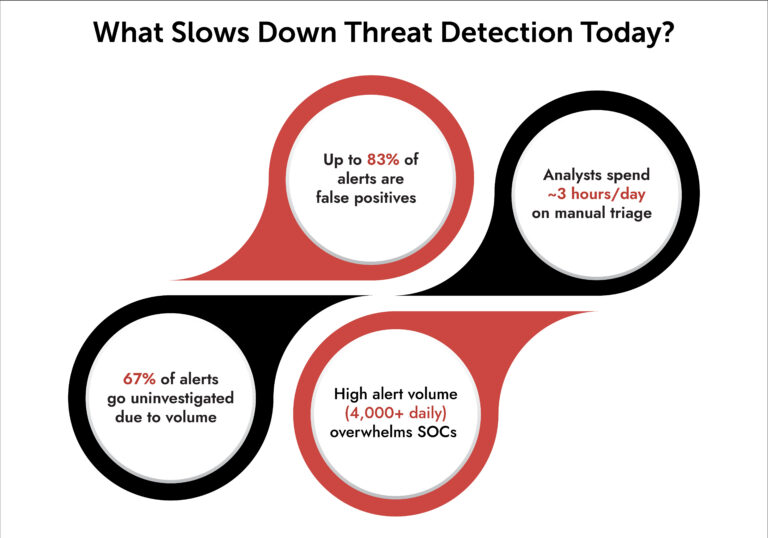 What Slows Down Threat Detection Today?

Up to 83% of alerts are false positives

Analysts spend ~3 hours/day on manual triage

67% of alerts go uninvestigated due to volume

High alert volume (4,000+ daily) overwhelms SOCs